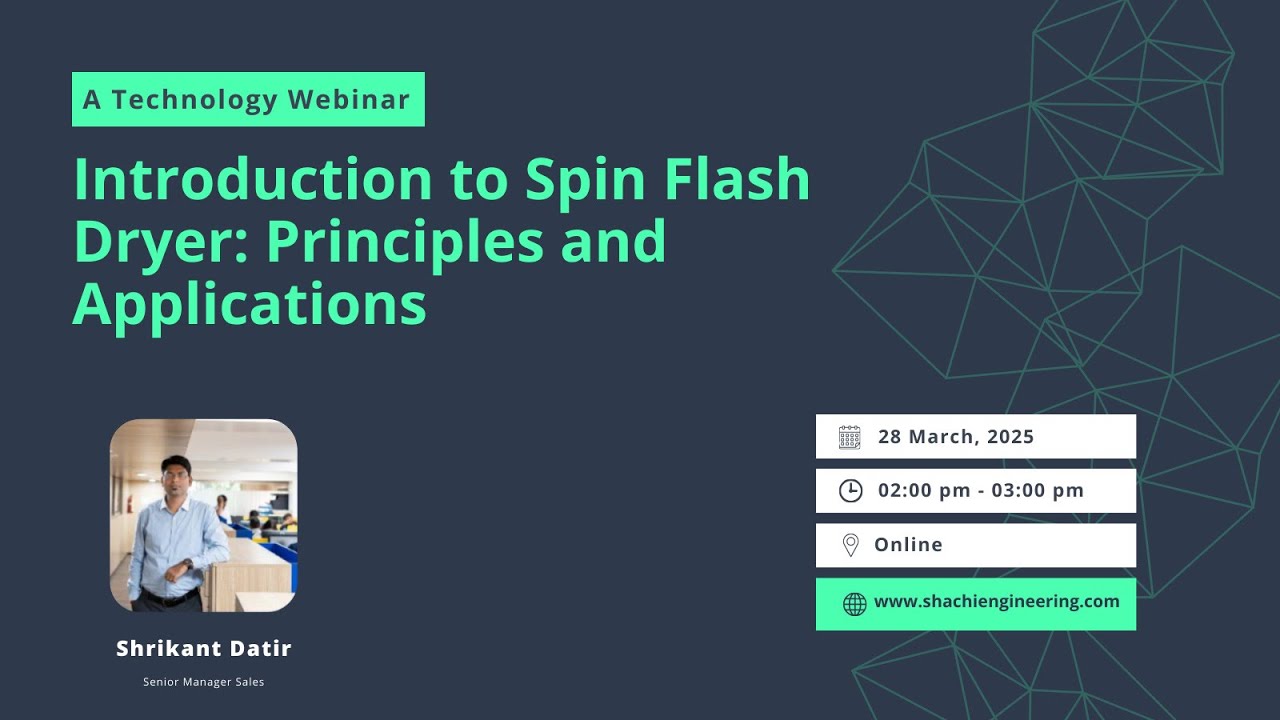 A Technology Webinar

Introduction to Spin Flash Dryer: Principles and Applications

Shrikant Datir

Senior Manager Sales

28 March, 2025

02:00 pm - 03:00 pm

Online

www.shachiengineering.com